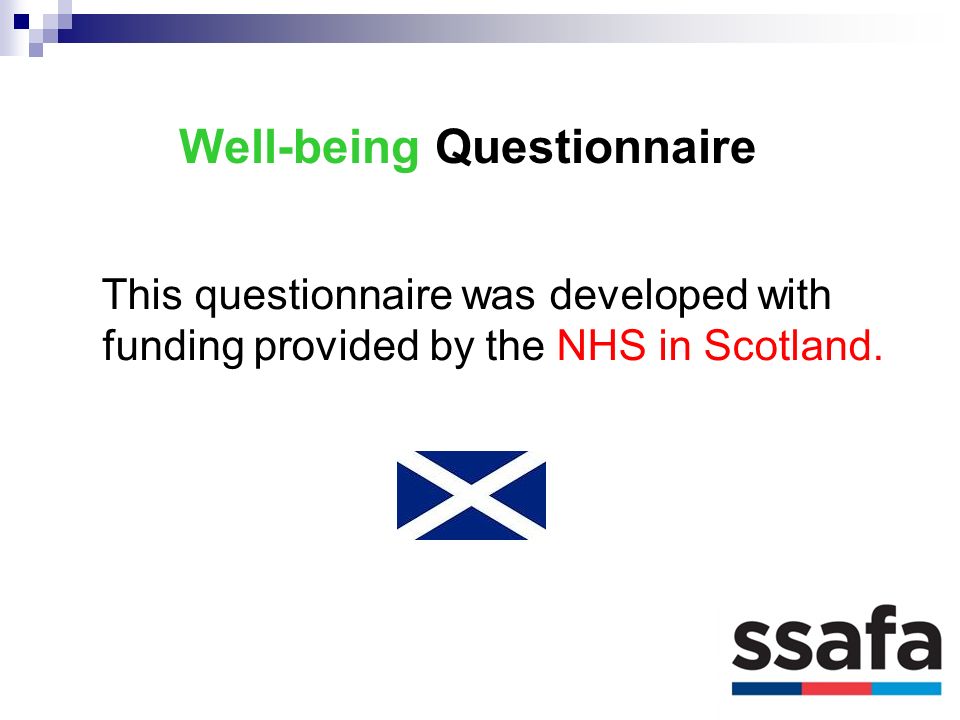 Well-being Questionnaire

This questionnaire was developed with funding provided by the NHS in Scotland.

ssafa